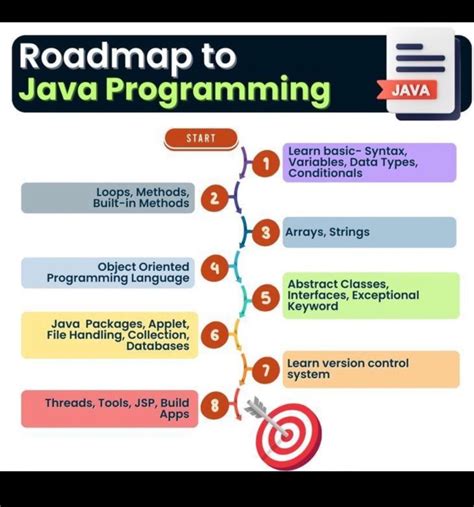 Roadmap to
Java Programming

JAVA

START

1 Learn basic- Syntax, Variables, Data Types, Conditionals

2 Loops, Methods, Built-in Methods

3 Arrays, Strings

4 Object Oriented Programming Language

5 Abstract Classes, Interfaces, Exceptional Keyword

6 Java Packages, Applet, File Handling, Collection, Databases

7 Learn version control system

8 Threads, Tools, JSP, Build Apps